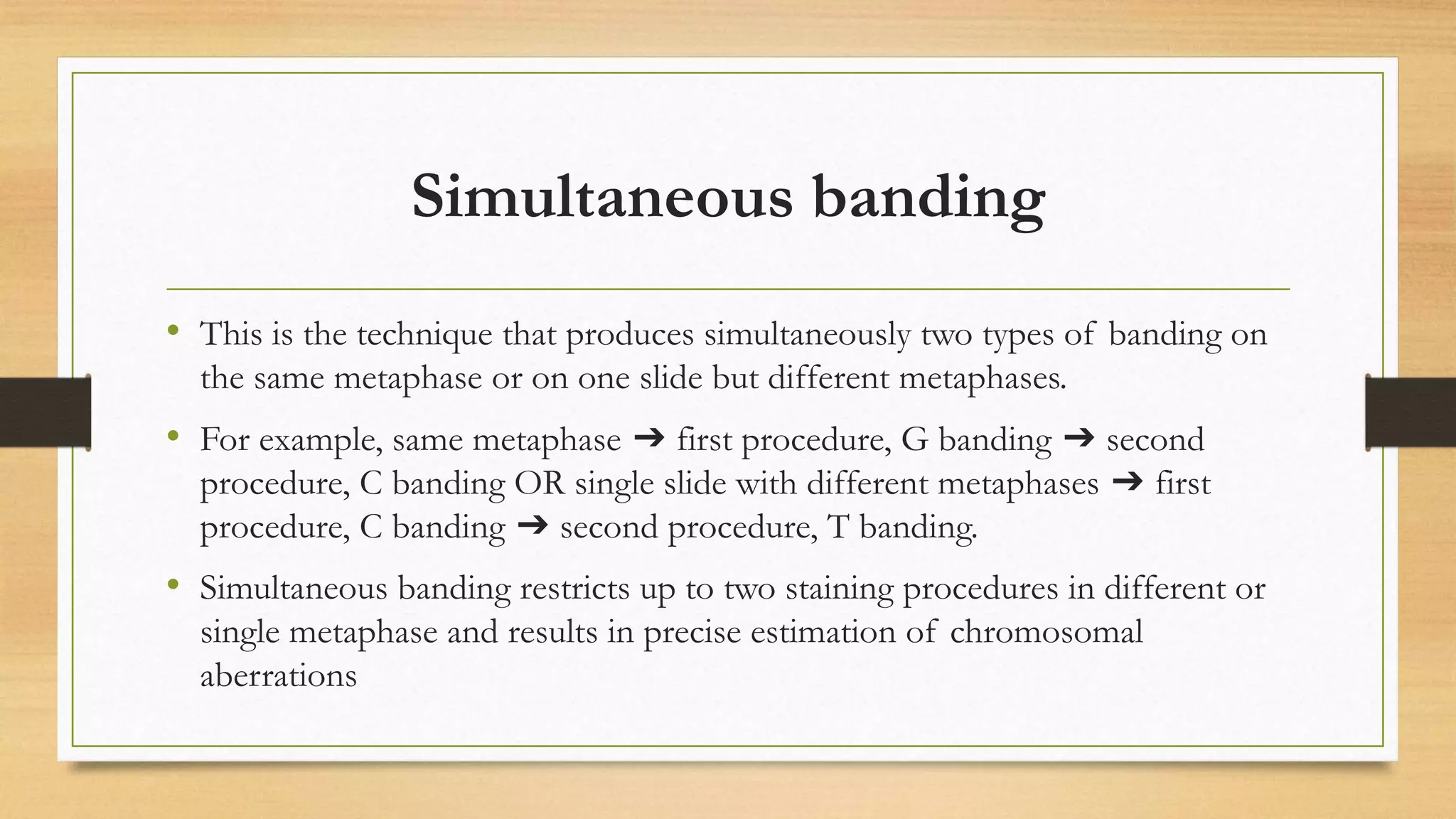 Simultaneous banding

• This is the technique that produces simultaneously two types of banding on the same metaphase or on one slide but different metaphases.

• For example, same metaphase ➔ first procedure, G banding ➔ second procedure, C banding OR single slide with different metaphases ➔ first procedure, C banding ➔ second procedure, T banding.

• Simultaneous banding restricts up to two staining procedures in different or single metaphase and results in precise estimation of chromosomal aberrations